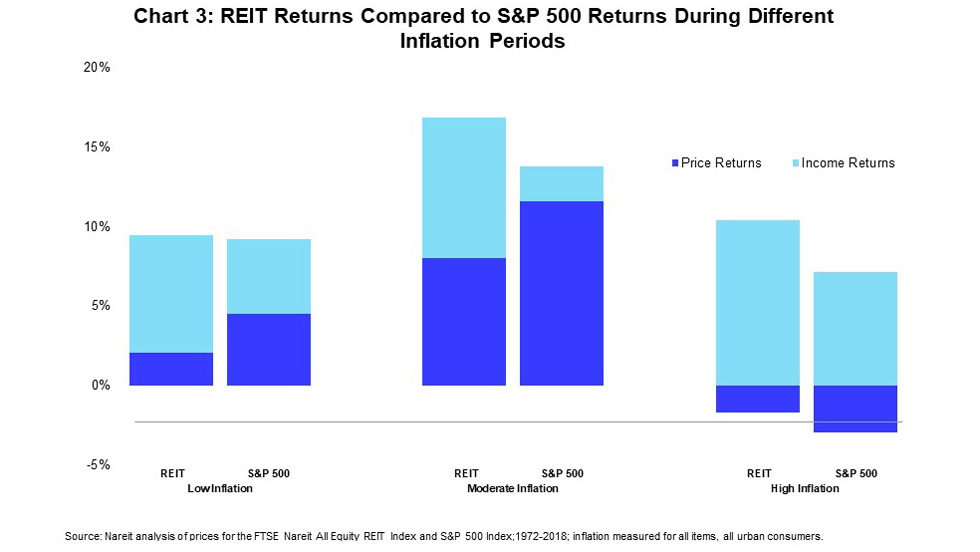 Chart 3: REIT Returns Compared to S&P 500 Returns During Different Inflation Periods

20%
15%
10%
5%
0%
-5%

Price Returns
Income Returns

REIT
S&P 500
Low Inflation

REIT
S&P 500
Moderate Inflation

REIT
S&P 500
High Inflation

Source: Nareit analysis of prices for the FTSE Nareit All Equity REIT Index and S&P 500 Index;1972-2018; inflation measured for all items, all urban consumers.